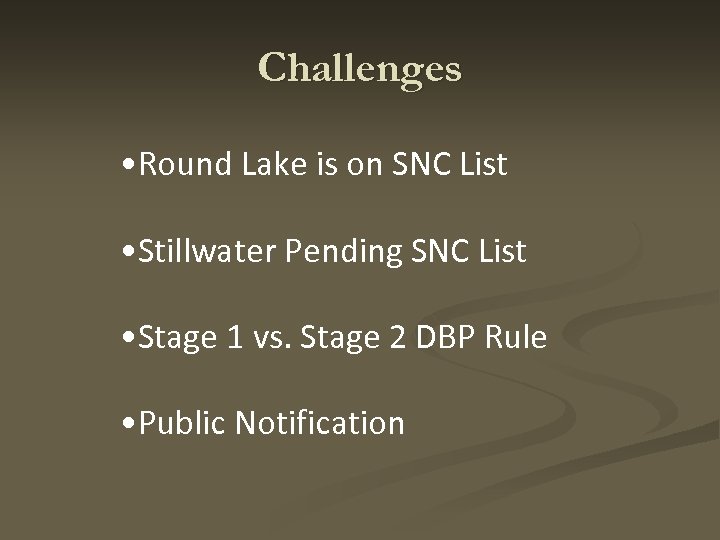 Challenges

•Round Lake is on SNC List

•Stillwater Pending SNC List

•Stage 1 vs. Stage 2 DBP Rule

•Public Notification